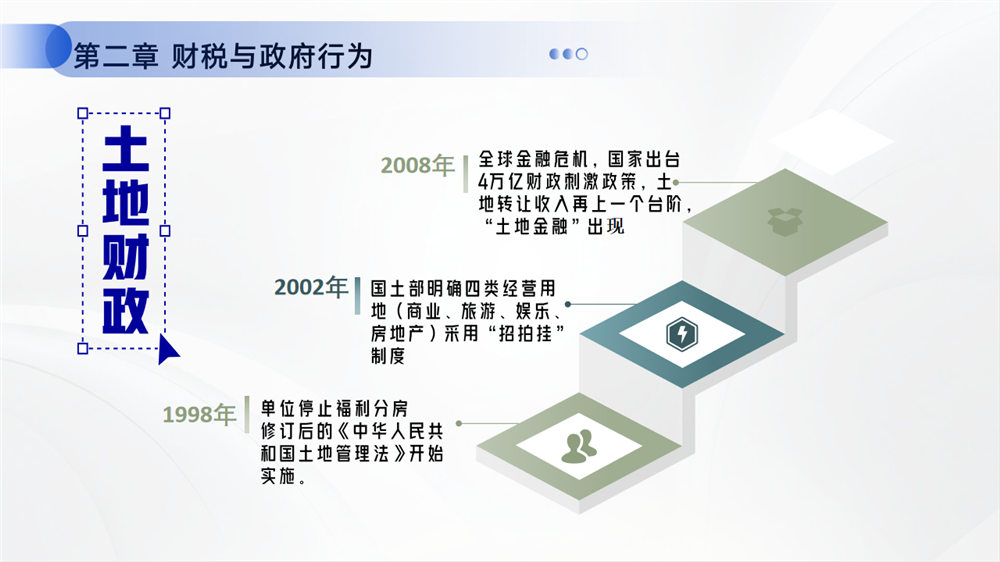 第二章 财税与政府行为

土地财政

2008年 全球金融危机，国家出台4万亿财政刺激政策，土地转让收入再上一个台阶，“土地金融”出现

2002年 国土部明确四类经营用地（商业、旅游、娱乐、房地产）采用“招拍挂”制度

1998年 单位停止福利分房 修订后的《中华人民共和国土地管理法》开始实施。